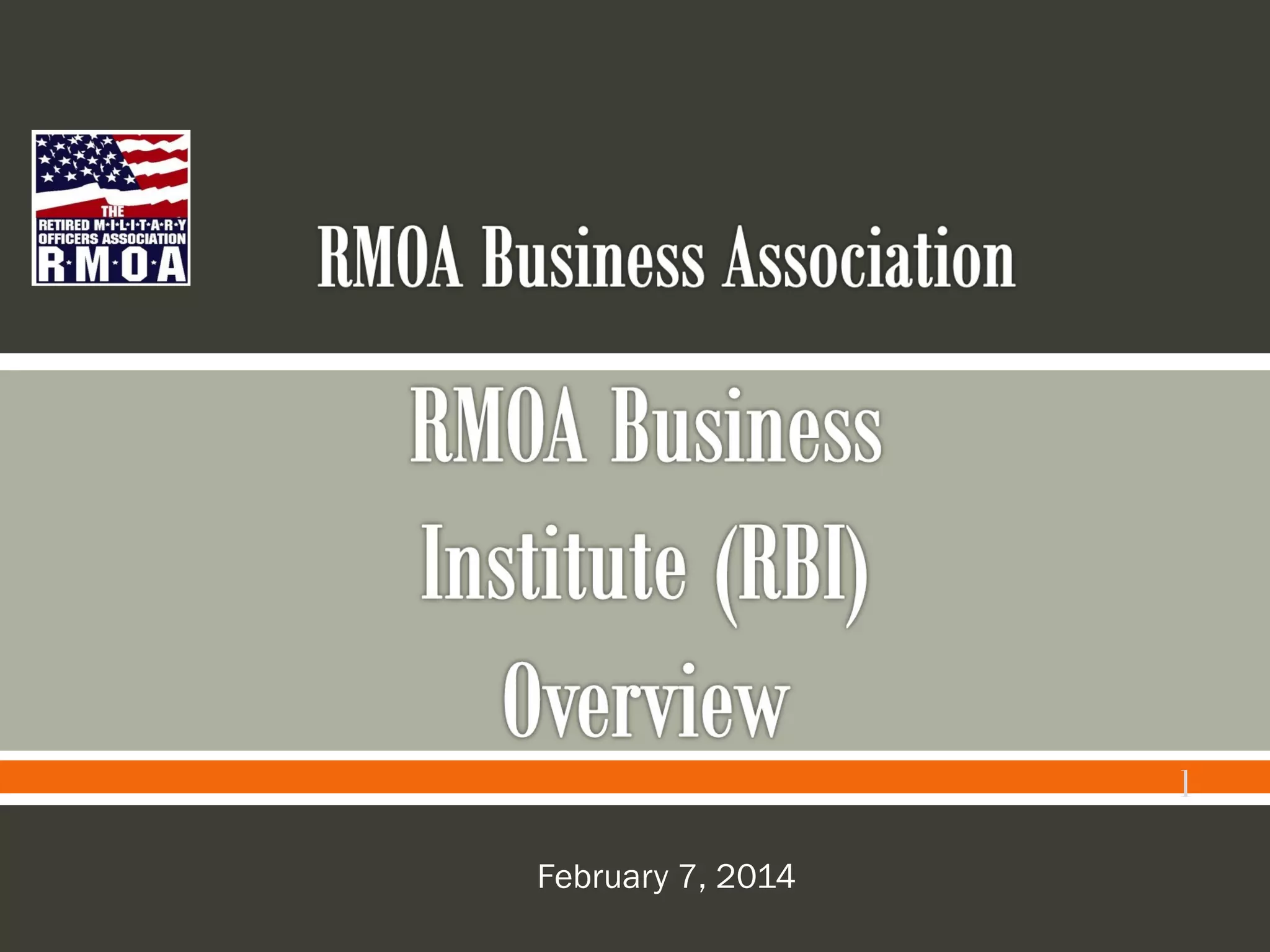 THE
RETIRED M·I·L·I·T·A·R·Y
OFFICERS ASSOCIATION
R·M·O·A

RMOA Business Association

RMOA Business Institute (RBI) Overview

1

February 7, 2014